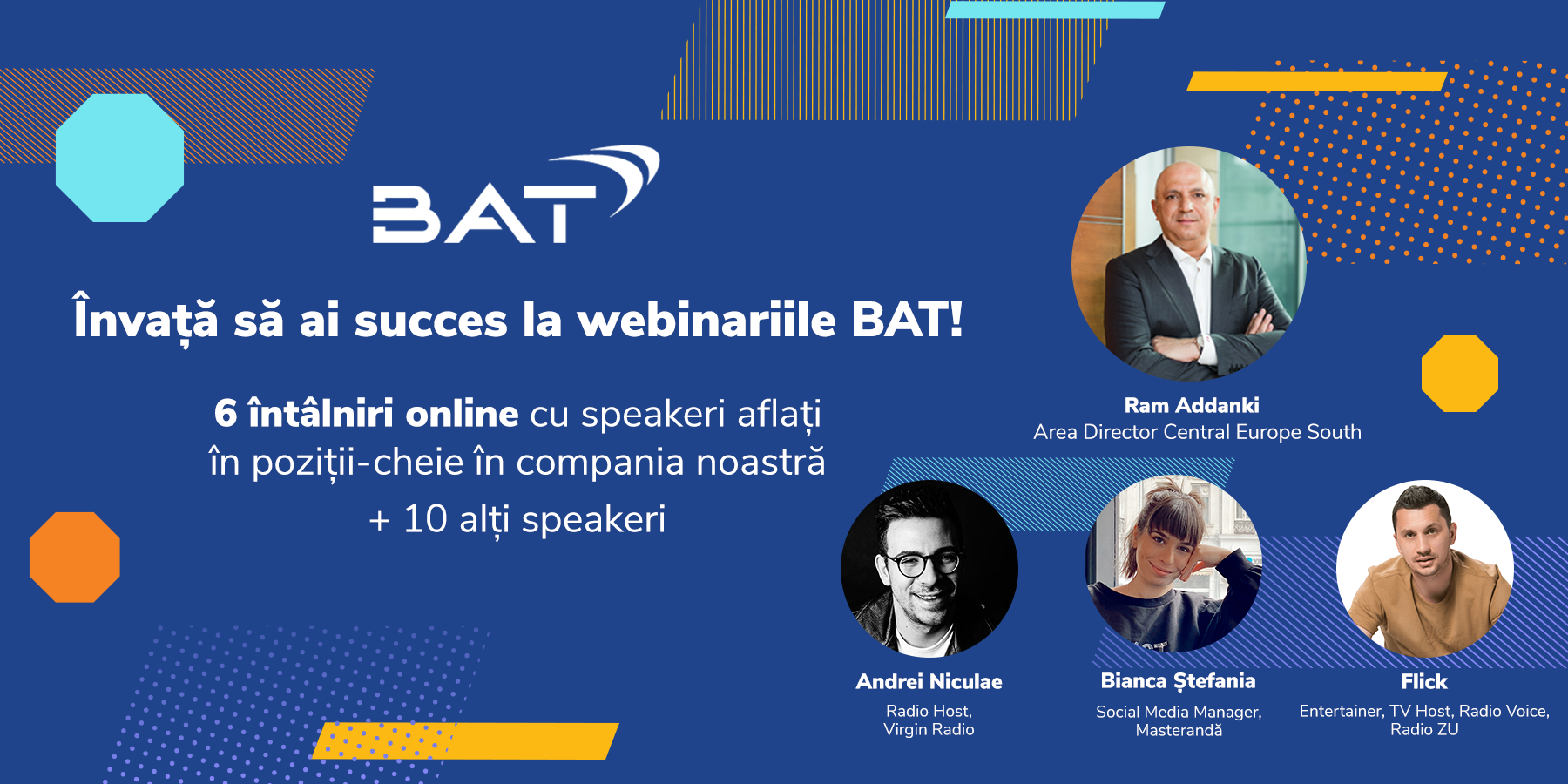 BAT

Învață să ai succes la webinariile BAT!

6 întâlniri online cu speakeri aflați în poziții-cheie în compania noastră
+ 10 alți speakeri

Ram Addanki
Area Director Central Europe South

Andrei Niculae
Radio Host, Virgin Radio

Bianca Ștefania
Social Media Manager, Masterandă

Flick
Entertainer, TV Host, Radio Voice, Radio ZU